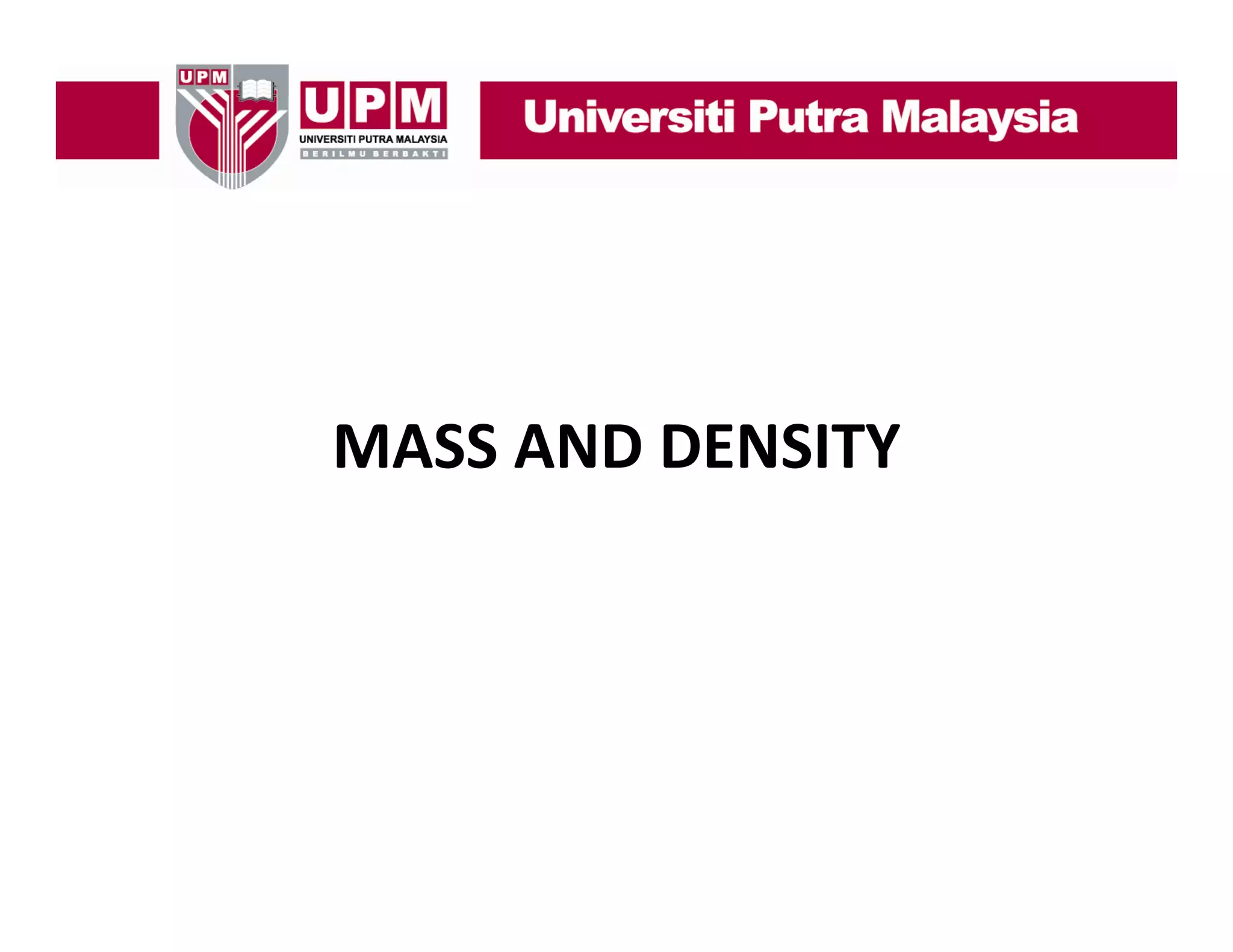 UPM

UPM
UNIVERSITI PUTRA MALAYSIA
BERILMU BERBAKTI

Universiti Putra Malaysia

MASS AND DENSITY